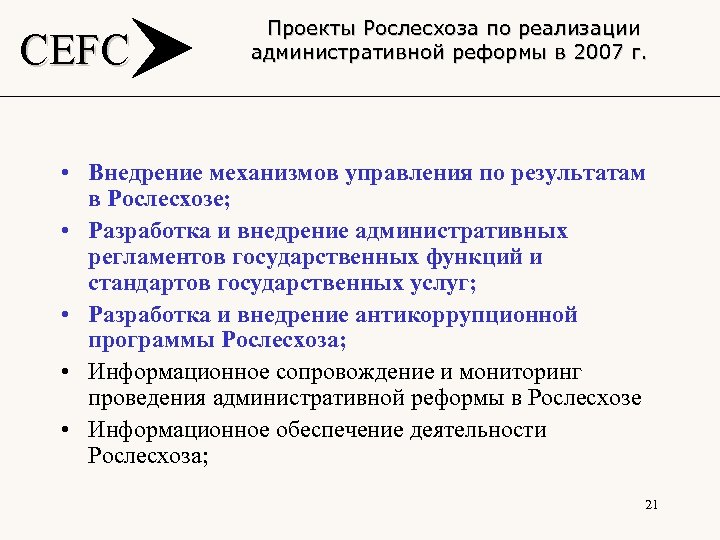 CEFC

Проекты Рослесхоза по реализации административной реформы в 2007 г.

• Внедрение механизмов управления по результатам в Рослесхозе;
• Разработка и внедрение административных регламентов государственных функций и стандартов государственных услуг;
• Разработка и внедрение антикоррупционной программы Рослесхоза;
• Информационное сопровождение и мониторинг проведения административной реформы в Рослесхозе
• Информационное обеспечение деятельности Рослесхоза;

21